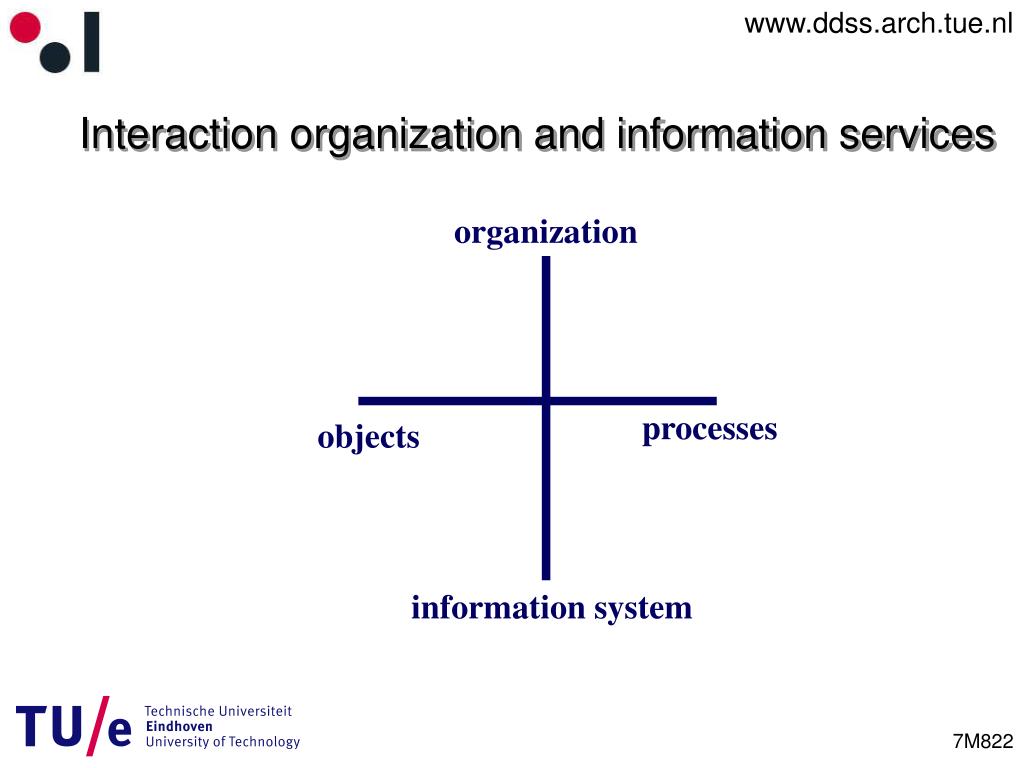 www.ddss.arch.tue.nl

Interaction organization and information services

organization

objects

processes

information system

TU/e Technische Universiteit Eindhoven University of Technology

7M822